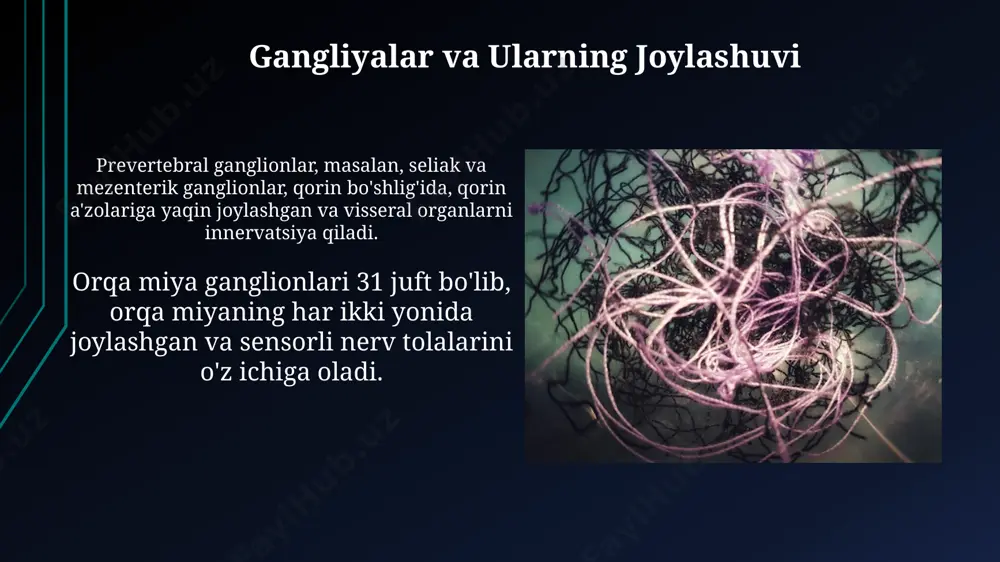 Gangliyalar va Ularning Joylashuvi

Prevertebral ganglionlar, masalan, seliak va mezenterik ganglionlar, qorin bo'shlig'ida, qorin a'zolariga yaqin joylashgan va visseral organlarni innervatsiya qiladi.

Orqa miya ganglionlari 31 juft bo'lib, orqa miyaning har ikki yonida joylashgan va sensorli nerv tolalarini o'z ichiga oladi.